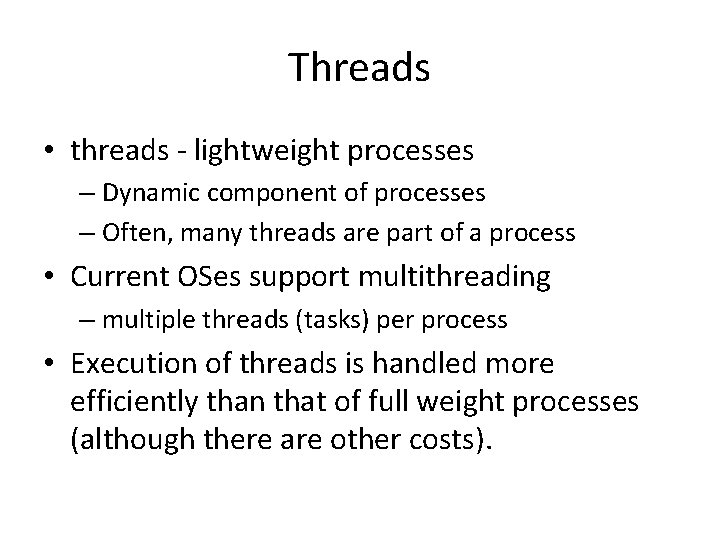 Threads

• threads - lightweight processes
 – Dynamic component of processes
 – Often, many threads are part of a process
• Current OSes support multithreading
 – multiple threads (tasks) per process
• Execution of threads is handled more efficiently than that of full weight processes (although there are other costs).